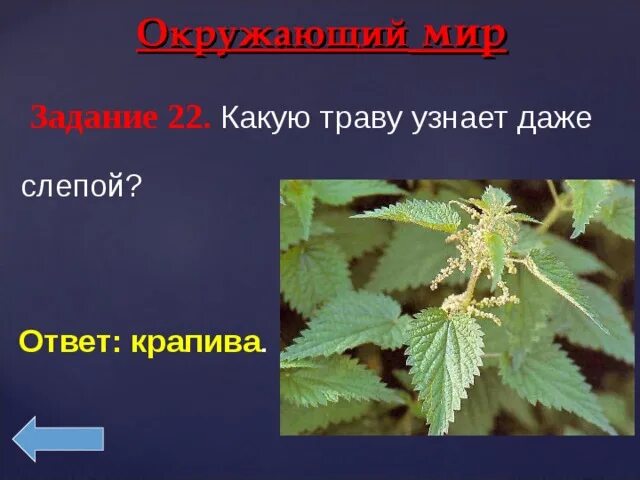 Окружающий мир

Задание 22. Какую траву узнает даже слепой?

Ответ: крапива.